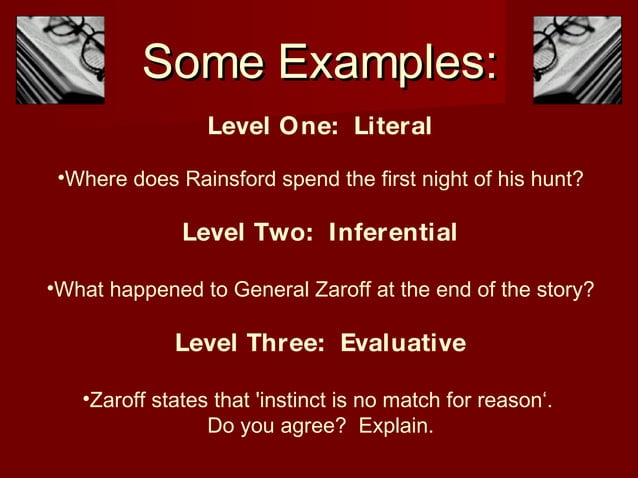 Some Examples:

Level One: Literal

•Where does Rainsford spend the first night of his hunt?

Level Two: Inferential

•What happened to General Zaroff at the end of the story?

Level Three: Evaluative

•Zaroff states that 'instinct is no match for reason‘. Do you agree? Explain.